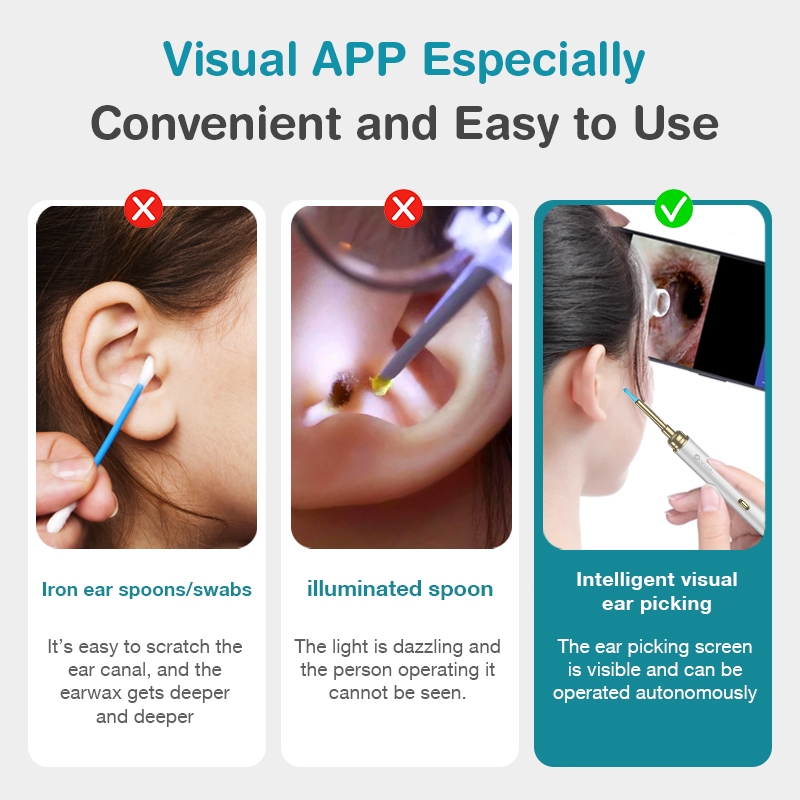 Visual APP Especially
Convenient and Easy to Use

Iron ear spoons/swabs

It's easy to scratch the ear canal, and the earwax gets deeper and deeper

illuminated spoon

The light is dazzling and the person operating it cannot be seen.

Intelligent visual ear picking

The ear picking screen is visible and can be operated autonomously